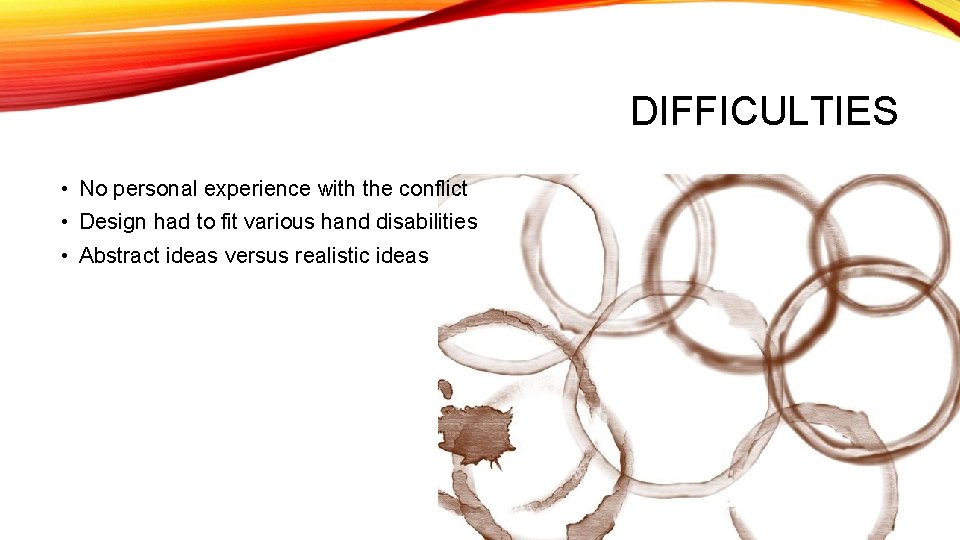 DIFFICULTIES

• No personal experience with the conflict
• Design had to fit various hand disabilities
• Abstract ideas versus realistic ideas